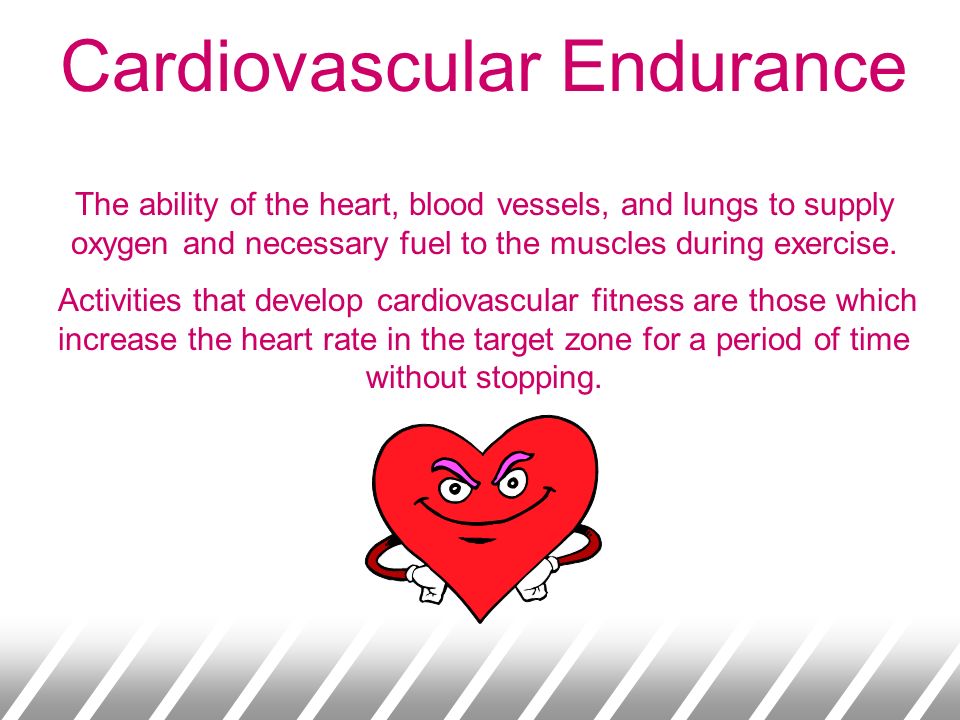 Cardiovascular Endurance

The ability of the heart, blood vessels, and lungs to supply oxygen and necessary fuel to the muscles during exercise.

Activities that develop cardiovascular fitness are those which increase the heart rate in the target zone for a period of time without stopping.